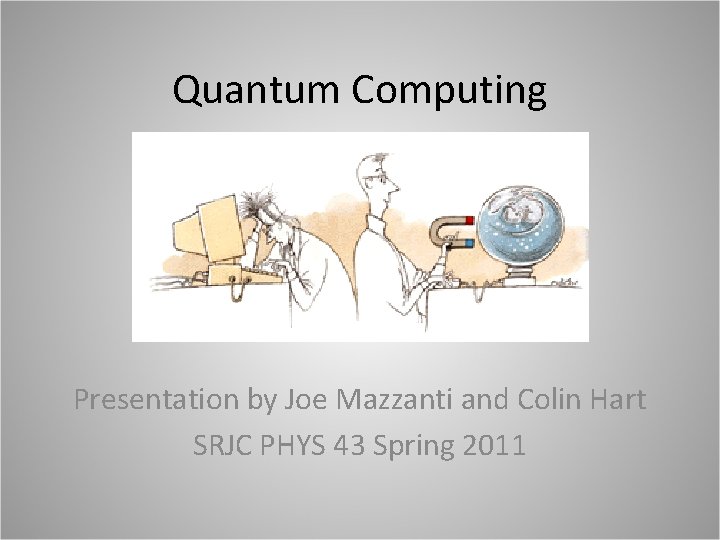 Quantum Computing

Presentation by Joe Mazzanti and Colin Hart

SRJC PHYS 43 Spring 2011